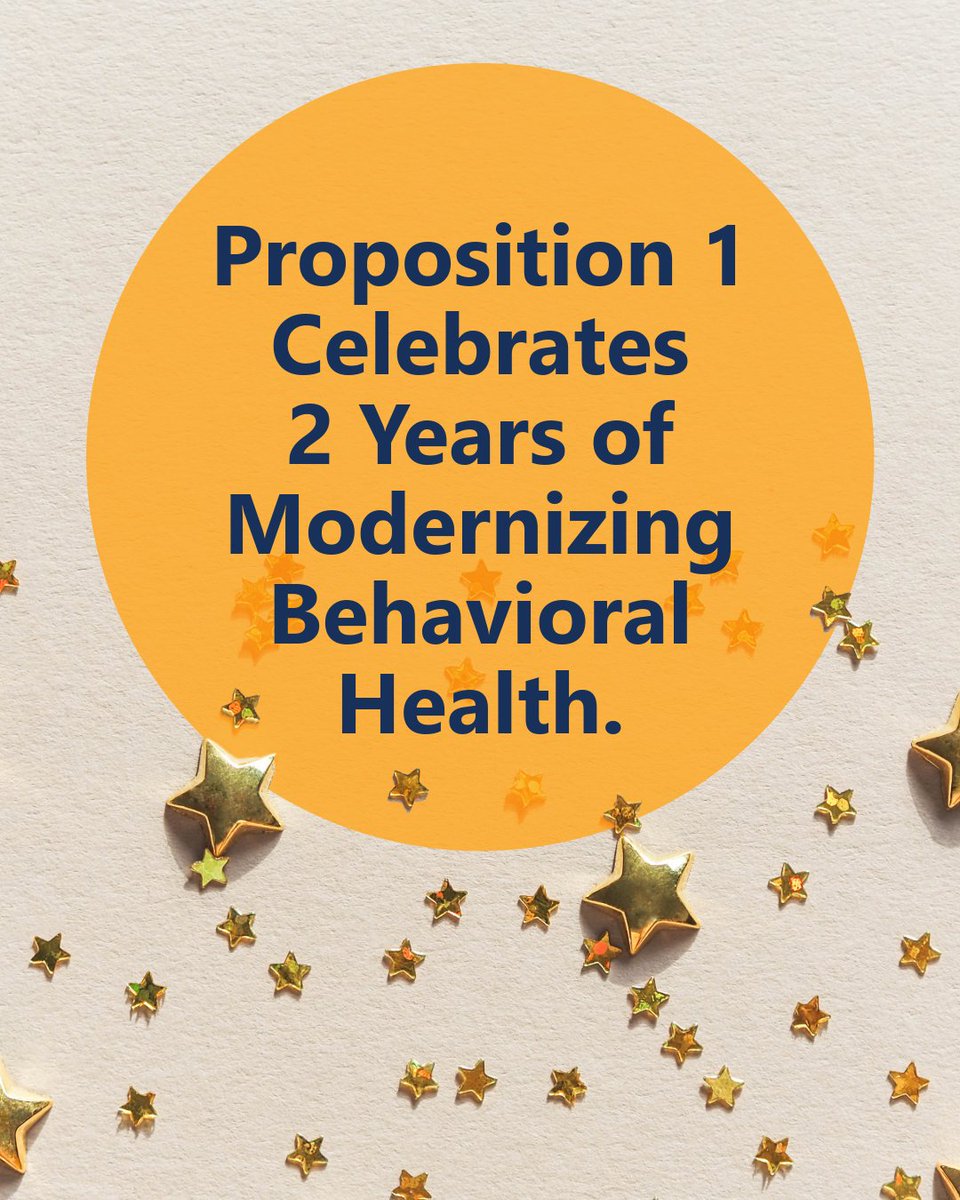 Proposition 1 Celebrates 2 Years of Modernizing Behavioral Health.